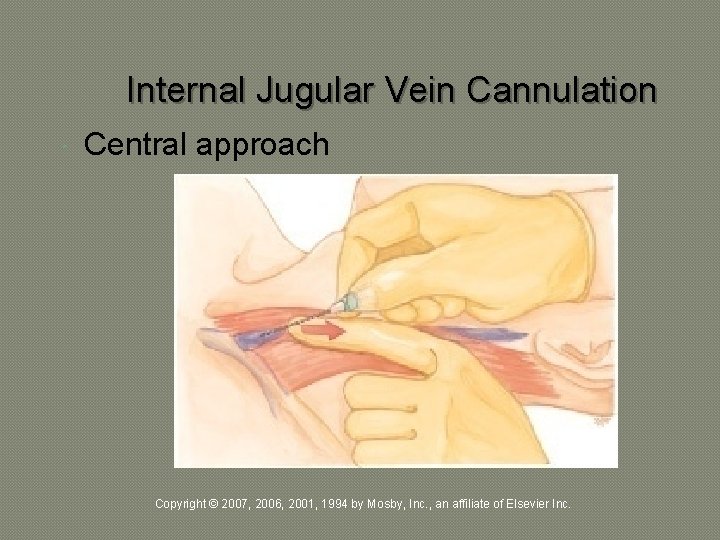 Internal Jugular Vein Cannulation

Central approach

Copyright © 2007, 2006, 2001, 1994 by Mosby, Inc., an affiliate of Elsevier Inc.